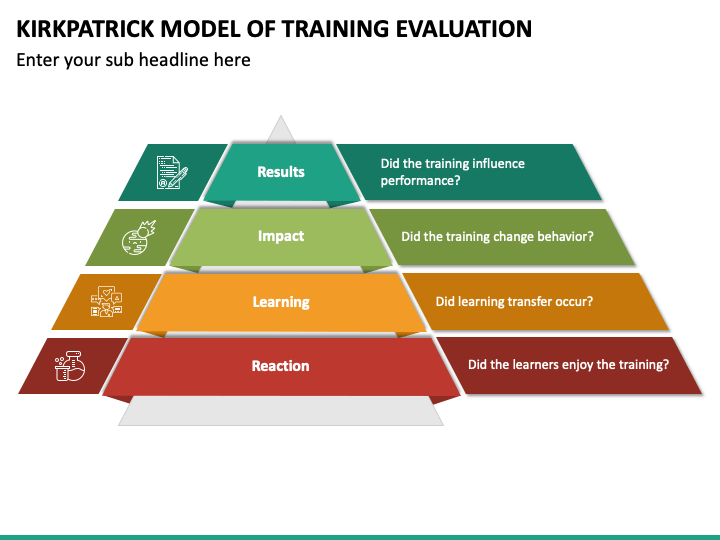 KIRKPATRICK MODEL OF TRAINING EVALUATION

Enter your sub headline here

Results

Did the training influence performance?

Impact

Did the training change behavior?

Learning

Did learning transfer occur?

Reaction

Did the learners enjoy the training?